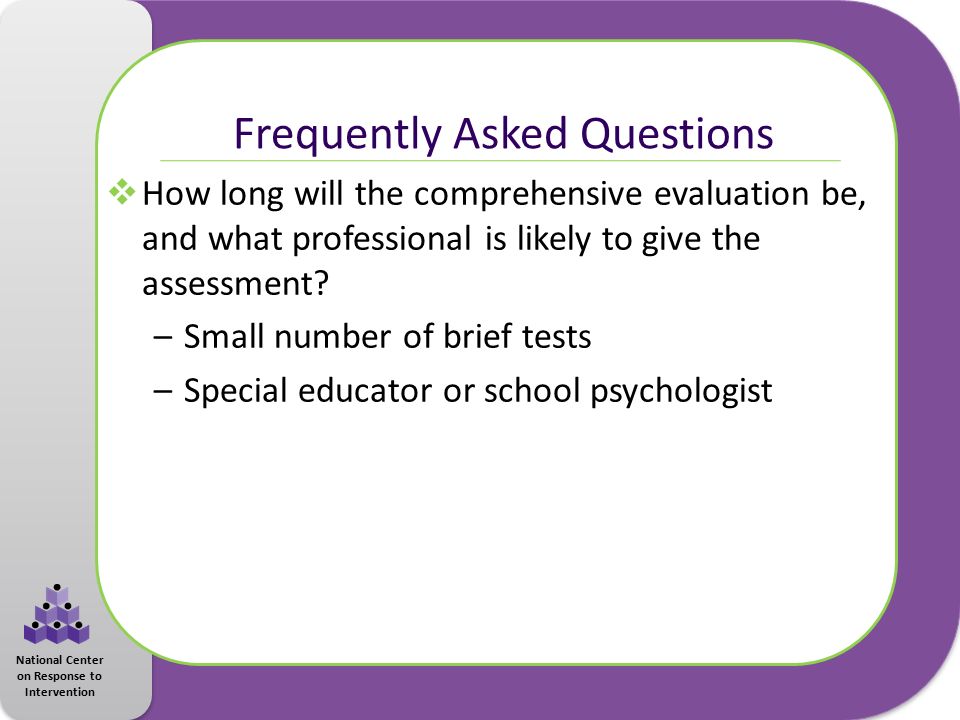 Frequently Asked Questions

❖ How long will the comprehensive evaluation be, and what professional is likely to give the assessment?

– Small number of brief tests

– Special educator or school psychologist

National Center on Response to Intervention